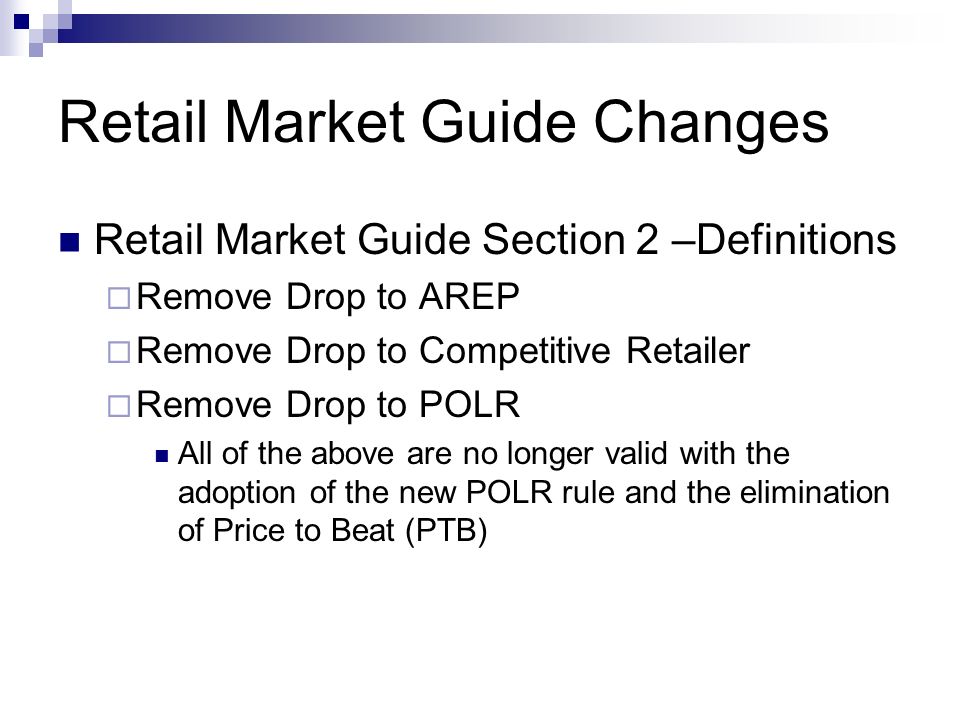 Retail Market Guide Changes

Retail Market Guide Section 2 –Definitions

Remove Drop to AREP

Remove Drop to Competitive Retailer

Remove Drop to POLR

All of the above are no longer valid with the adoption of the new POLR rule and the elimination of Price to Beat (PTB)